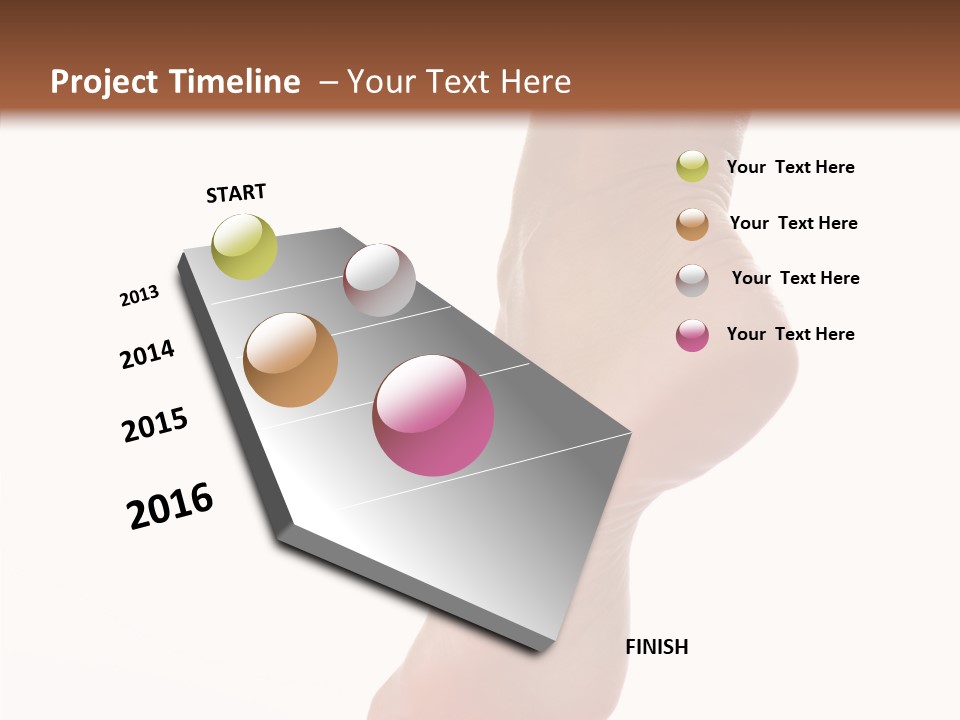 Project Timeline – Your Text Here

START

2013

2014

2015

2016

FINISH

Your Text Here

Your Text Here

Your Text Here

Your Text Here